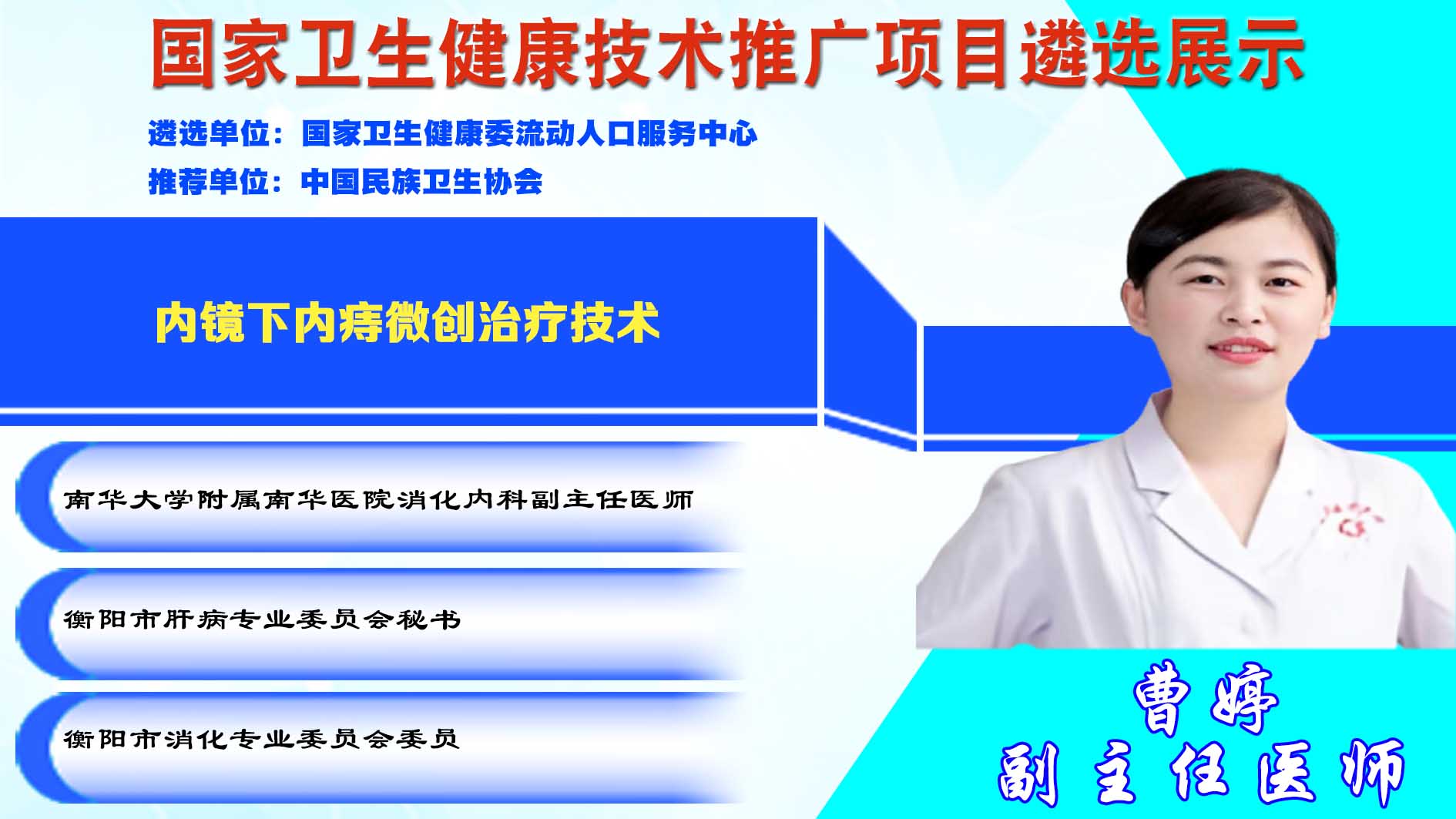 国家卫生健康技术推广项目遴选展示

遴选单位：国家卫生健康委流动人口服务中心
推荐单位：中国民族卫生协会

内镜下内痔微创治疗技术

南华大学附属南华医院消化内科副主任医师

衡阳市肝病专业委员会秘书

衡阳市消化专业委员会委员

曹婷
副主任医师